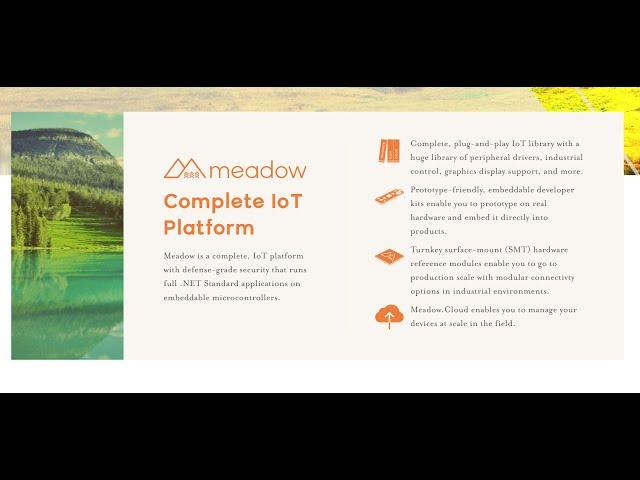 meadow

Complete IoT Platform

Meadow is a complete, IoT platform with defense-grade security that runs full .NET Standard applications on embeddable microcontrollers.

Complete, plug-and-play IoT library with a huge library of peripheral drivers, industrial control, graphics display support, and more.

Prototype-friendly, embeddable developer kits enable you to prototype on real hardware and embed it directly into products.

Turnkey surface-mount (SMT) hardware reference modules enable you to go to production scale with modular connectivty options in industrial environments.

Meadow.Cloud enables you to manage your devices at scale in the field.